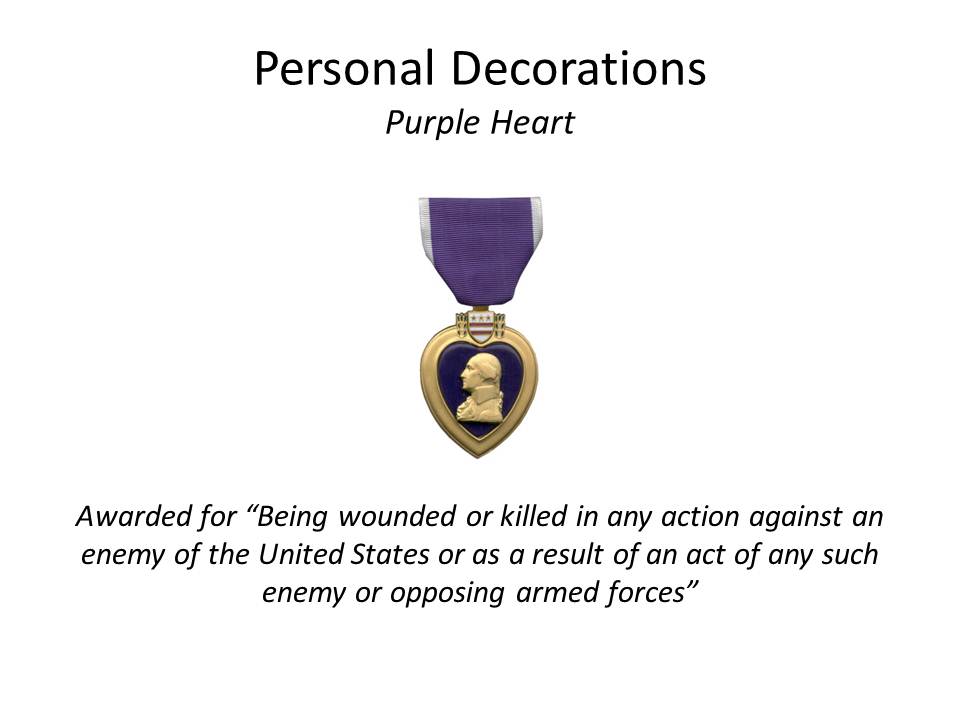 Personal Decorations

Purple Heart

Awarded for “Being wounded or killed in any action against an enemy of the United States or as a result of an act of any such enemy or opposing armed forces”